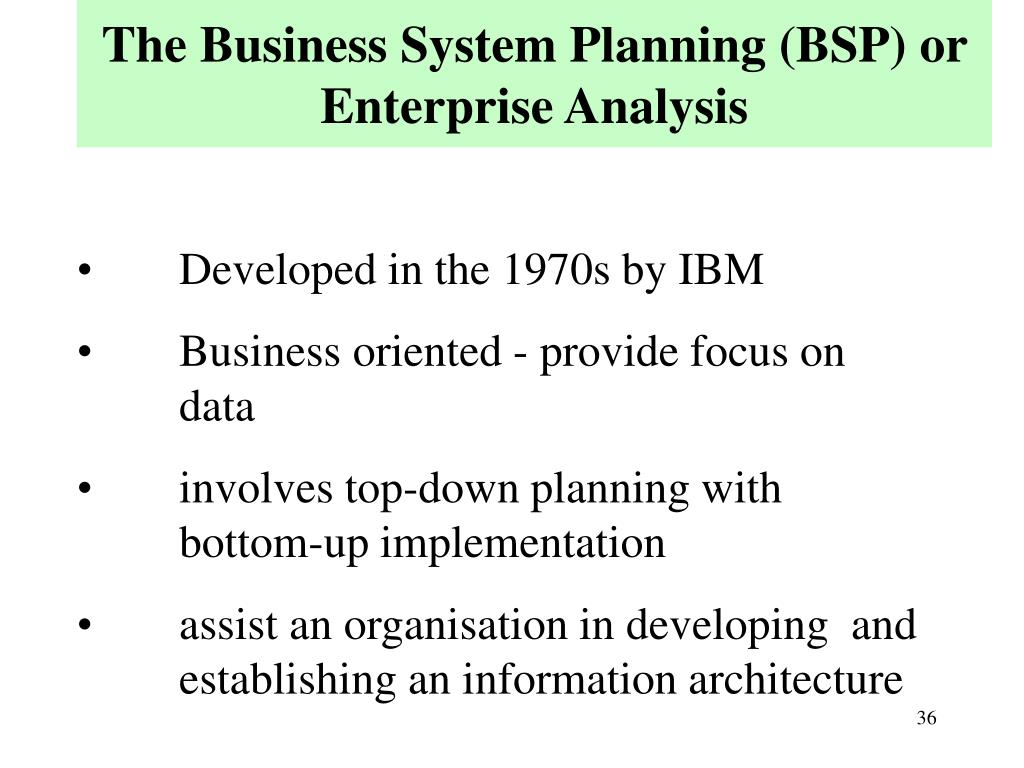 The Business System Planning (BSP) or Enterprise Analysis

• Developed in the 1970s by IBM

• Business oriented - provide focus on data

• involves top-down planning with bottom-up implementation

• assist an organisation in developing and establishing an information architecture

36